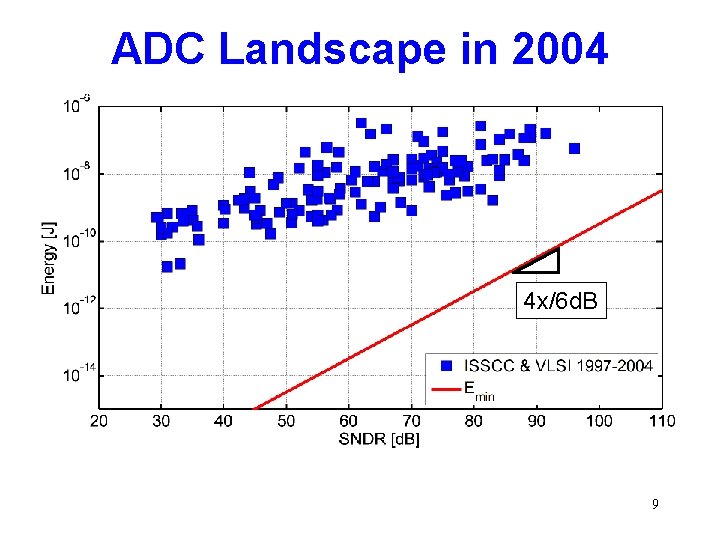 ADC Landscape in 2004

$10^{-6}$
$10^{-8}$
$10^{-10}$
$10^{-12}$
$10^{-14}$

Energy [J]

4x/6dB

ISSCC & VLSI 1997-2004
$E_{min}$

20 30 40 50 60 70 80 90 100 110
SNDR [dB]

9